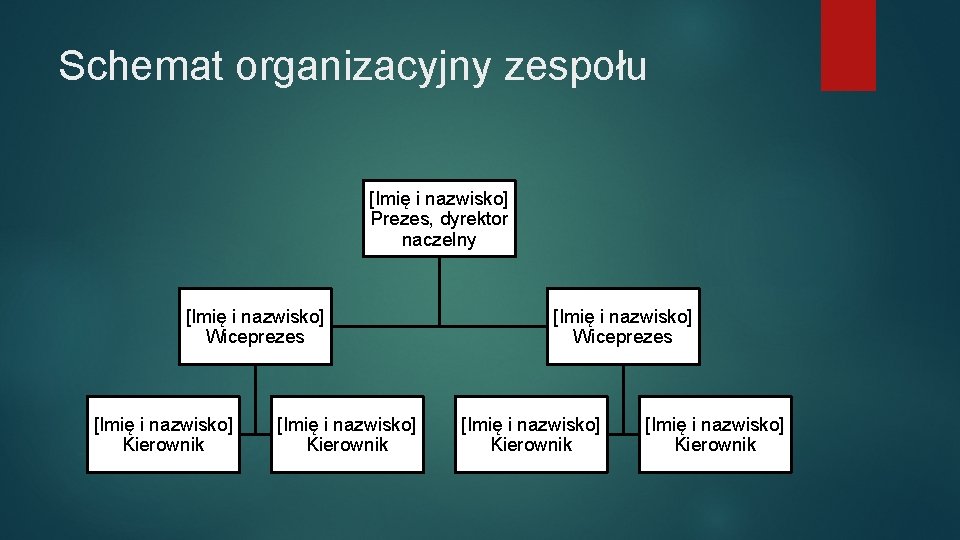 Schemat organizacyjny zespołu

[Imię i nazwisko]
Prezes, dyrektor naczelny

[Imię i nazwisko]
Wiceprezes

[Imię i nazwisko]
Wiceprezes

[Imię i nazwisko]
Kierownik

[Imię i nazwisko]
Kierownik

[Imię i nazwisko]
Kierownik

[Imię i nazwisko]
Kierownik